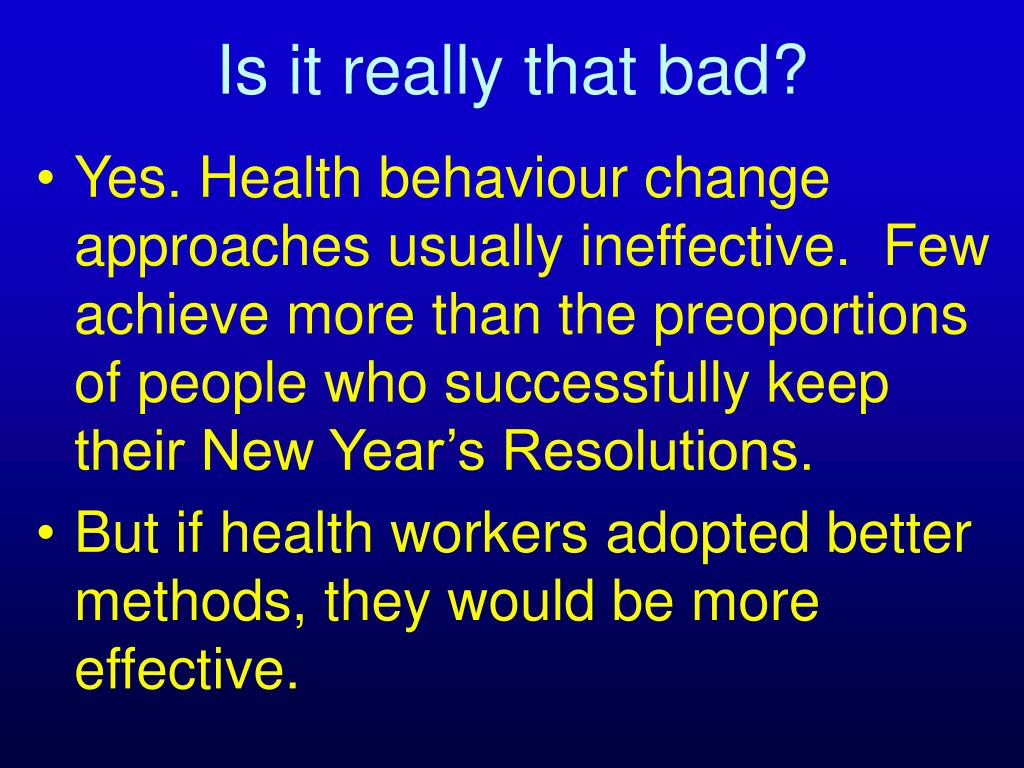 Is it really that bad?

• Yes. Health behaviour change approaches usually ineffective. Few achieve more than the preoportions of people who successfully keep their New Year’s Resolutions.

• But if health workers adopted better methods, they would be more effective.